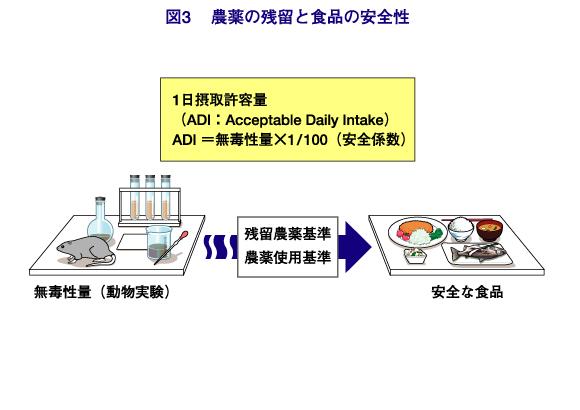 図3　農薬の残留と食品の安全性

1日摂取許容量
（ADI：Acceptable Daily Intake）
ADI ＝無毒性量×1/100（安全係数）

残留農薬基準
農薬使用基準

無毒性量（動物実験）

安全な食品